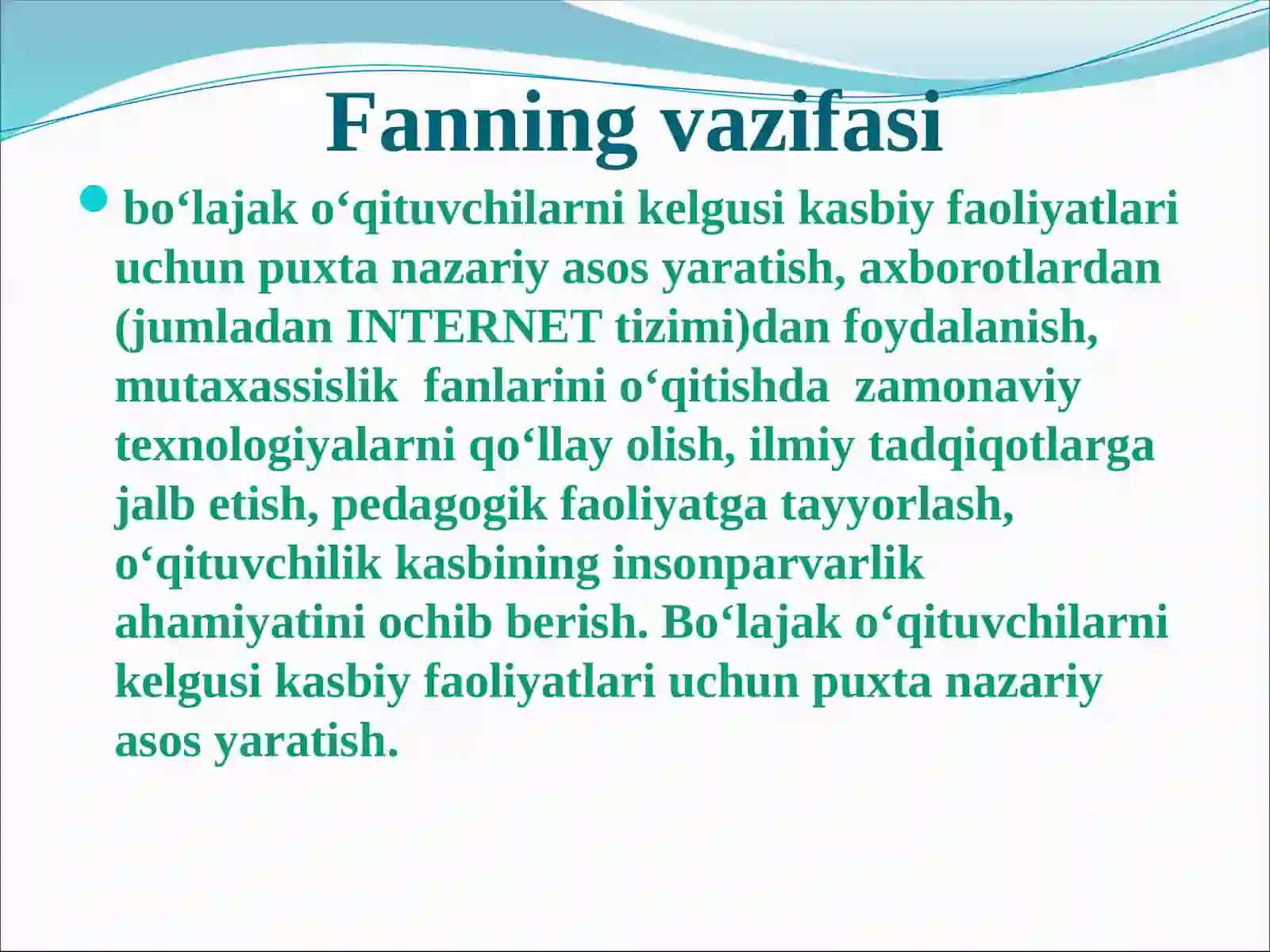 Fanning vazifasi

bo‘lajak o‘qituvchilarni kelgusi kasbiy faoliyatlari uchun puxta nazariy asos yaratish, axborotlardan (jumladan INTERNET tizimi)dan foydalanish, mutaxassislik  fanlarini o‘qitishda  zamonaviy texnologiyalarni qo‘llay olish, ilmiy tadqiqotlarga jalb etish, pedagogik faoliyatga tayyorlash, o‘qituvchilik kasbining insonparvarlik ahamiyatini ochib berish. Bo‘lajak o‘qituvchilarni kelgusi kasbiy faoliyatlari uchun puxta nazariy asos yaratish.